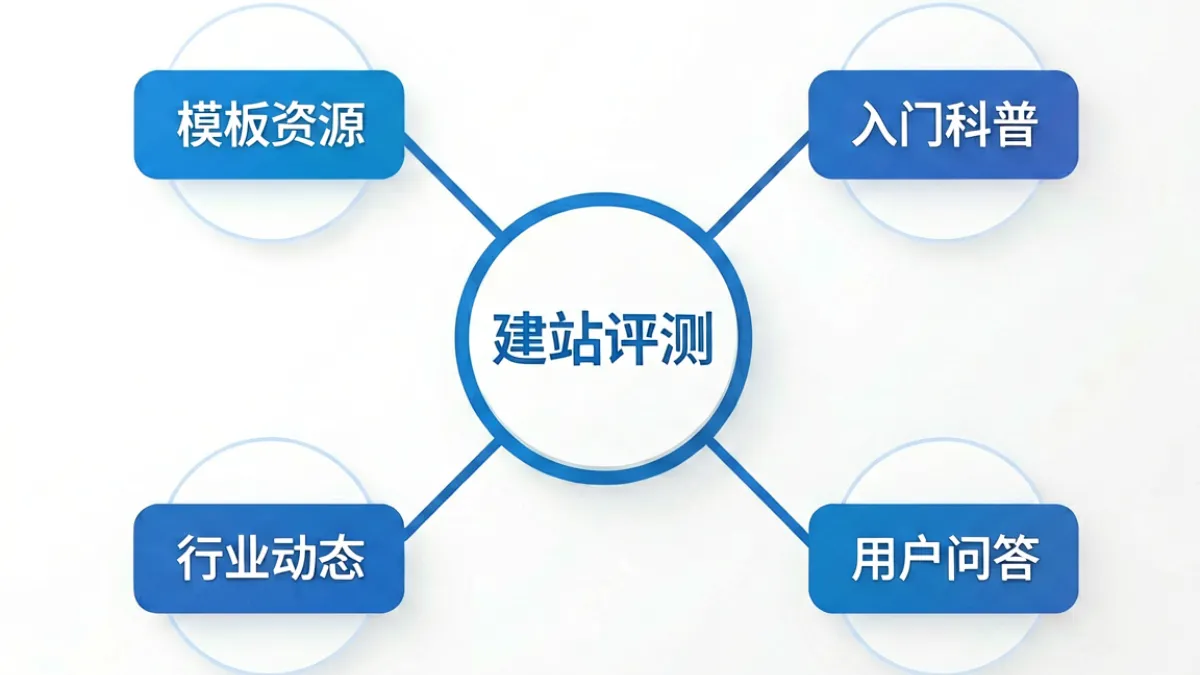 模板资源

入门科普

建站评测

行业动态

用户问答